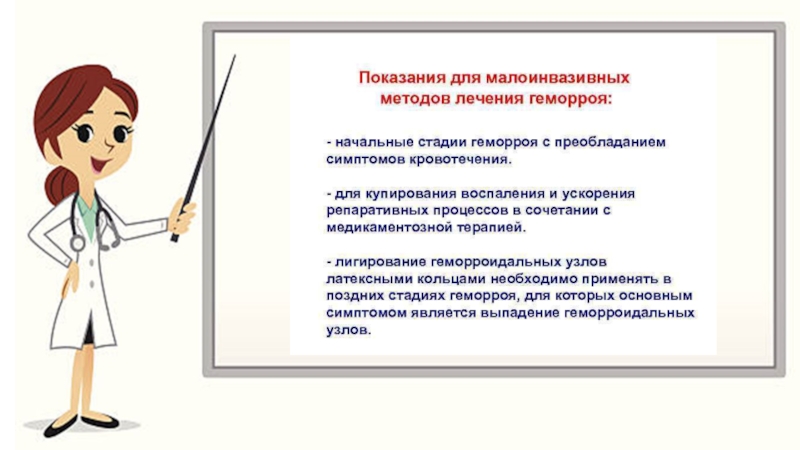 Показания для малоинвазивных методов лечения геморроя:

- начальные стадии геморроя с преобладанием симптомов кровотечения.

- для купирования воспаления и ускорения репаративных процессов в сочетании с медикаментозной терапией.

- лигирование геморроидальных узлов латексными кольцами необходимо применять в поздних стадиях геморроя, для которых основным симптомом является выпадение геморроидальных узлов.